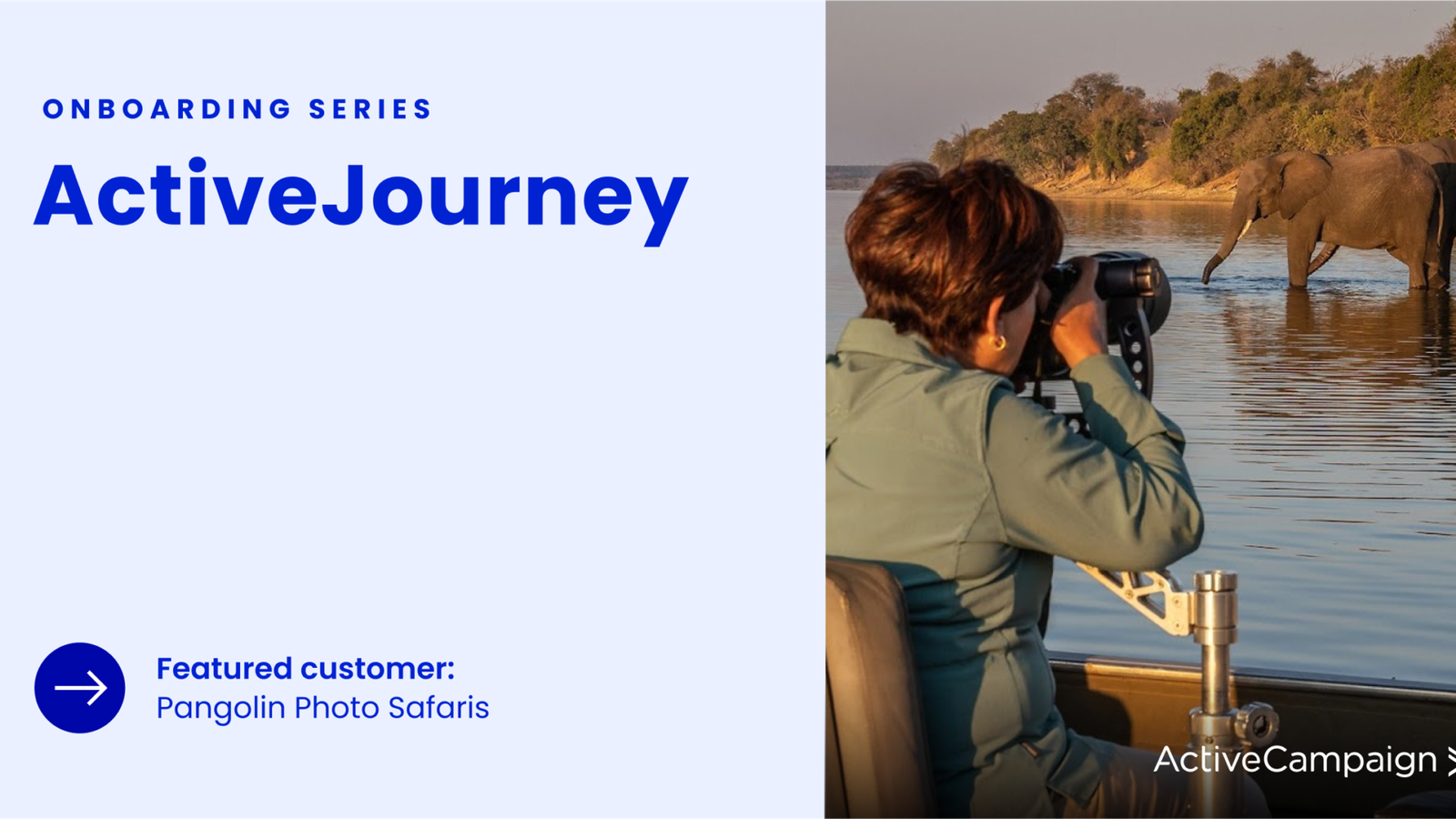 ONBOARDING SERIES

ActiveJourney

Featured customer:
Pangolin Photo Safaris

ActiveCampaign